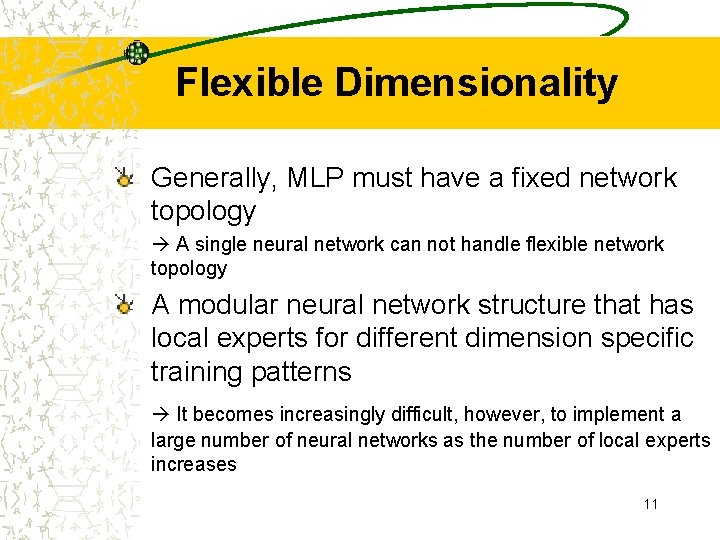 Flexible Dimensionality

Generally, MLP must have a fixed network topology

→ A single neural network can not handle flexible network topology

A modular neural network structure that has local experts for different dimension specific training patterns

→ It becomes increasingly difficult, however, to implement a large number of neural networks as the number of local experts increases

11